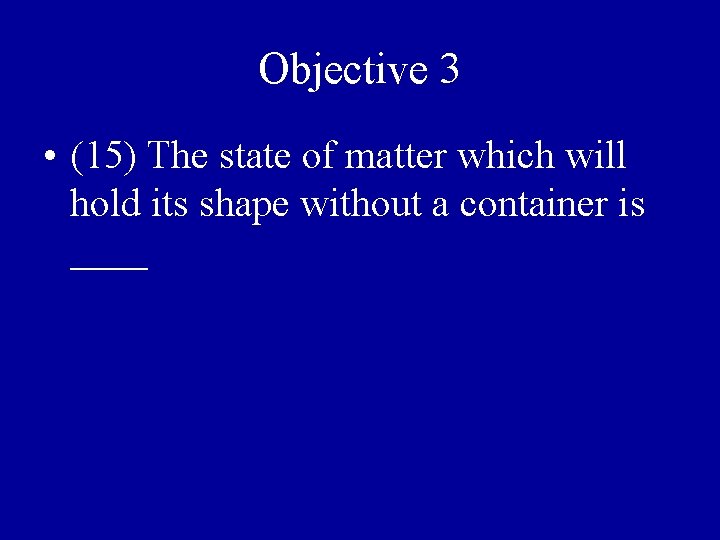 Objective 3

• (15) The state of matter which will hold its shape without a container is ____